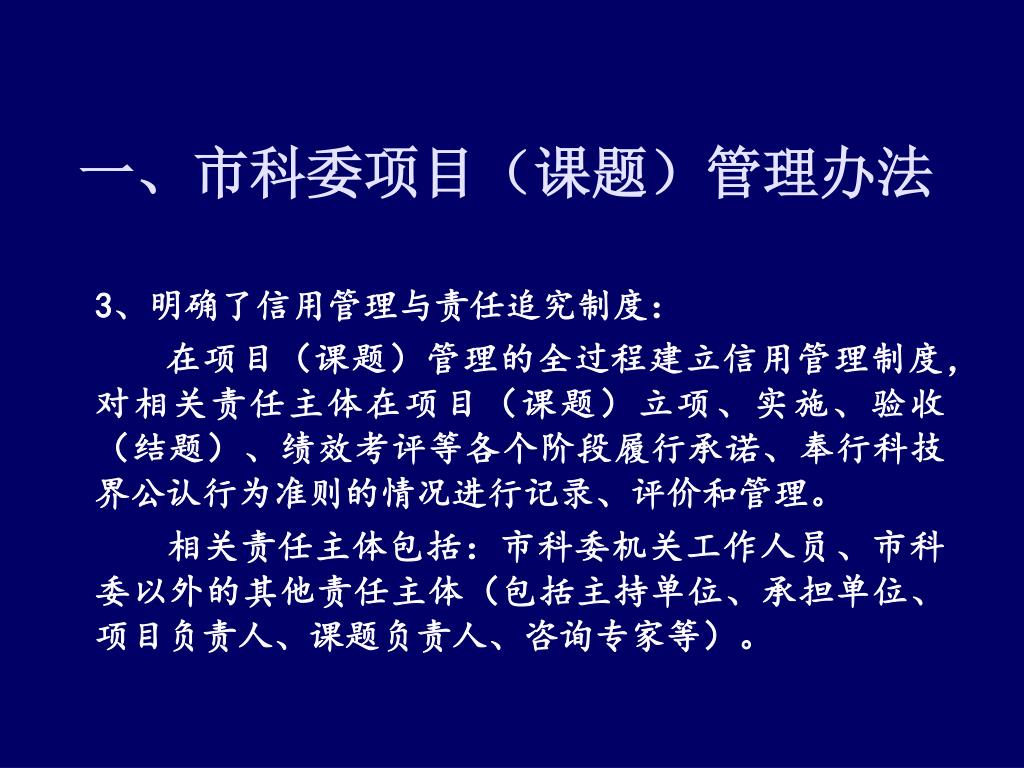 一、市科委项目（课题）管理办法

3、明确了信用管理与责任追究制度：

在项目（课题）管理的全过程建立信用管理制度，对相关责任主体在项目（课题）立项、实施、验收（结题）、绩效考评等各个阶段履行承诺、奉行科技界公认行为准则的情况进行记录、评价和管理。

相关责任主体包括：市科委机关工作人员、市科委以外的其他责任主体（包括主持单位、承担单位、项目负责人、课题负责人、咨询专家等）。